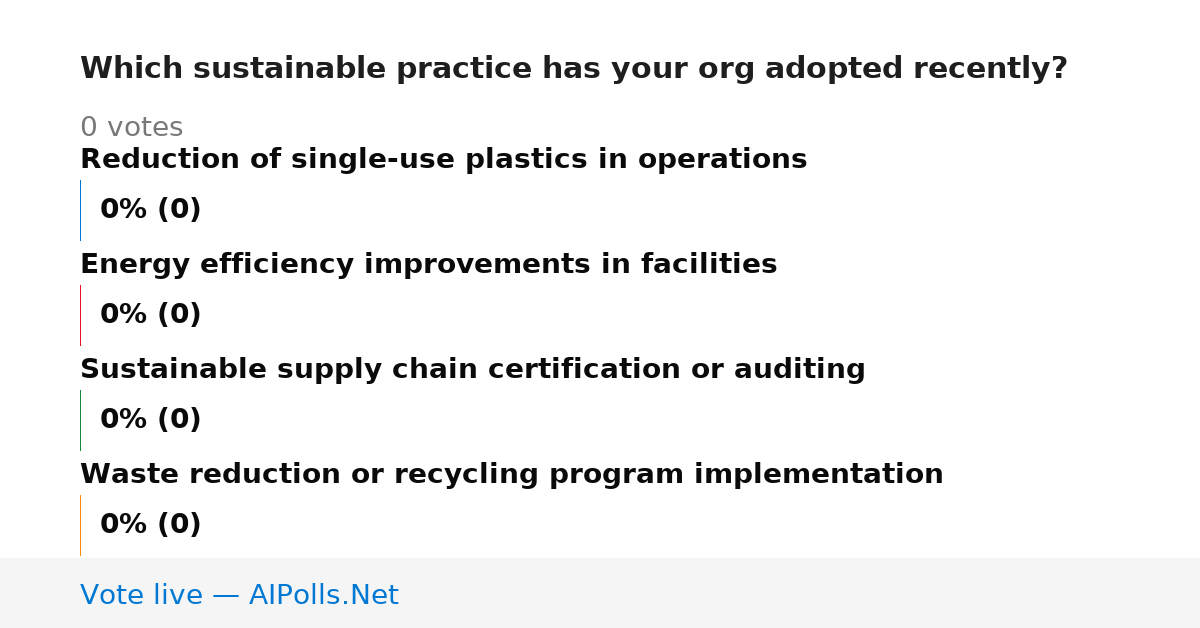 Which sustainable practice has your org adopted recently?

0 votes

Reduction of single-use plastics in operations

0% (0)

Energy efficiency improvements in facilities

0% (0)

Sustainable supply chain certification or auditing

0% (0)

Waste reduction or recycling program implementation

0% (0)

Vote live — AIPolls.Net